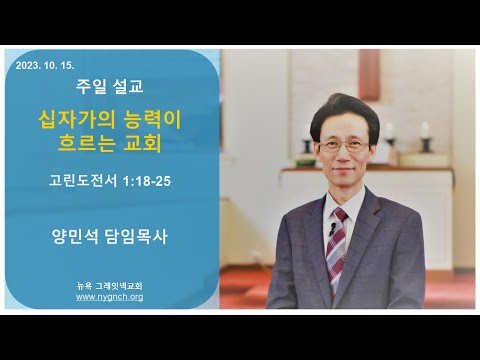 2023. 10. 15.

주일 설교

십자가의 능력이 흐르는 교회

고린도전서 1:18-25

양민석 담임목사

뉴욕 그레잇넥교회
www.nygnch.org